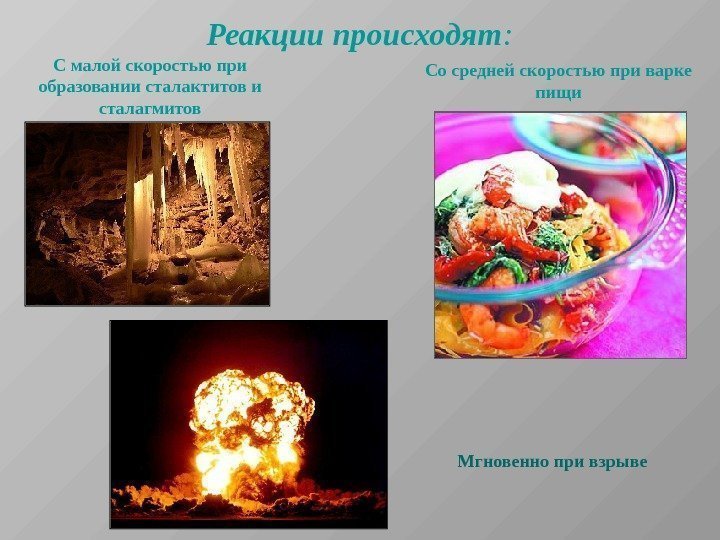 Реакции происходят:

С малой скоростью при образовании сталактитов и сталагмитов

Со средней скоростью при варке пищи

Мгновенно при взрыве